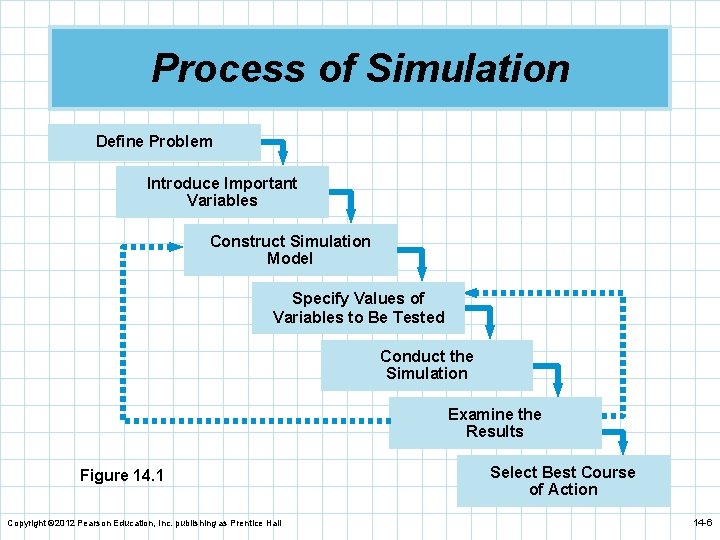 Process of Simulation

Define Problem

Introduce Important Variables

Construct Simulation Model

Specify Values of Variables to Be Tested

Conduct the Simulation

Examine the Results

Select Best Course of Action

Figure 14.1

Copyright ©2012 Pearson Education, Inc. publishing as Prentice Hall

14-6